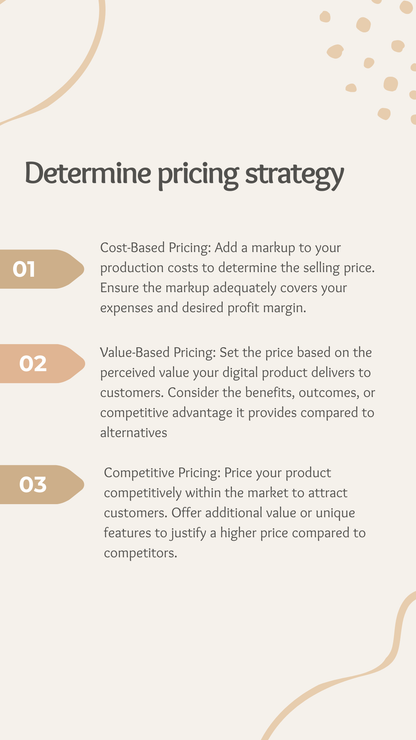 Determine pricing strategy

01

Cost-Based Pricing: Add a markup to your production costs to determine the selling price. Ensure the markup adequately covers your expenses and desired profit margin.

02

Value-Based Pricing: Set the price based on the perceived value your digital product delivers to customers. Consider the benefits, outcomes, or competitive advantage it provides compared to alternatives

03

Competitive Pricing: Price your product competitively within the market to attract customers. Offer additional value or unique features to justify a higher price compared to competitors.